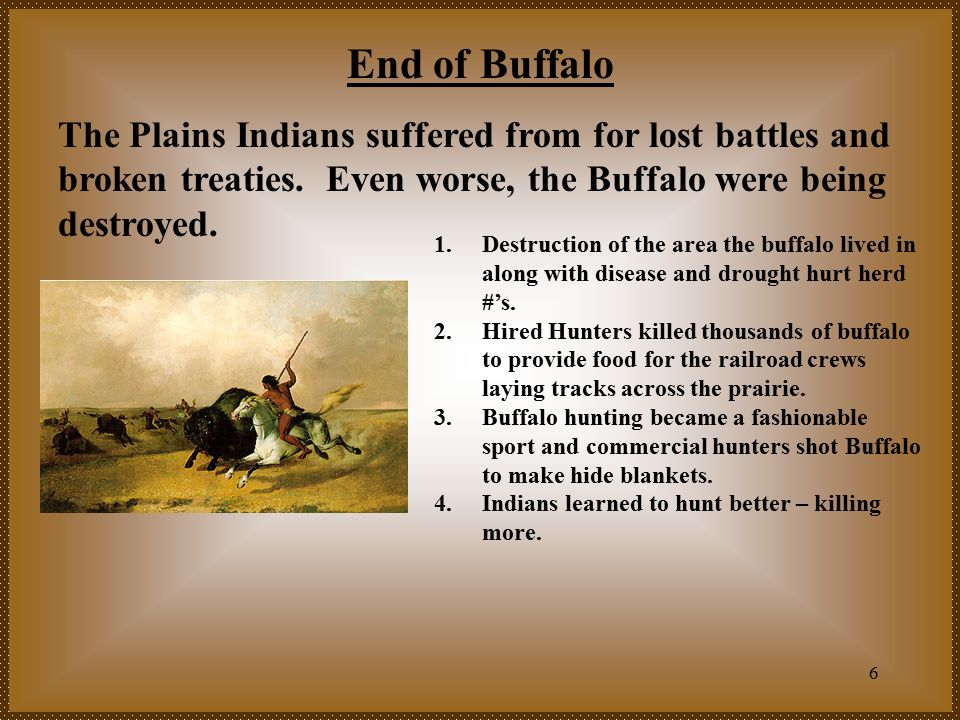 End of Buffalo

The Plains Indians suffered from for lost battles and broken treaties. Even worse, the Buffalo were being destroyed.

1. Destruction of the area the buffalo lived in along with disease and drought hurt herd #'s.
2. Hired Hunters killed thousands of buffalo to provide food for the railroad crews laying tracks across the prairie.
3. Buffalo hunting became a fashionable sport and commercial hunters shot Buffalo to make hide blankets.
4. Indians learned to hunt better – killing more.

6